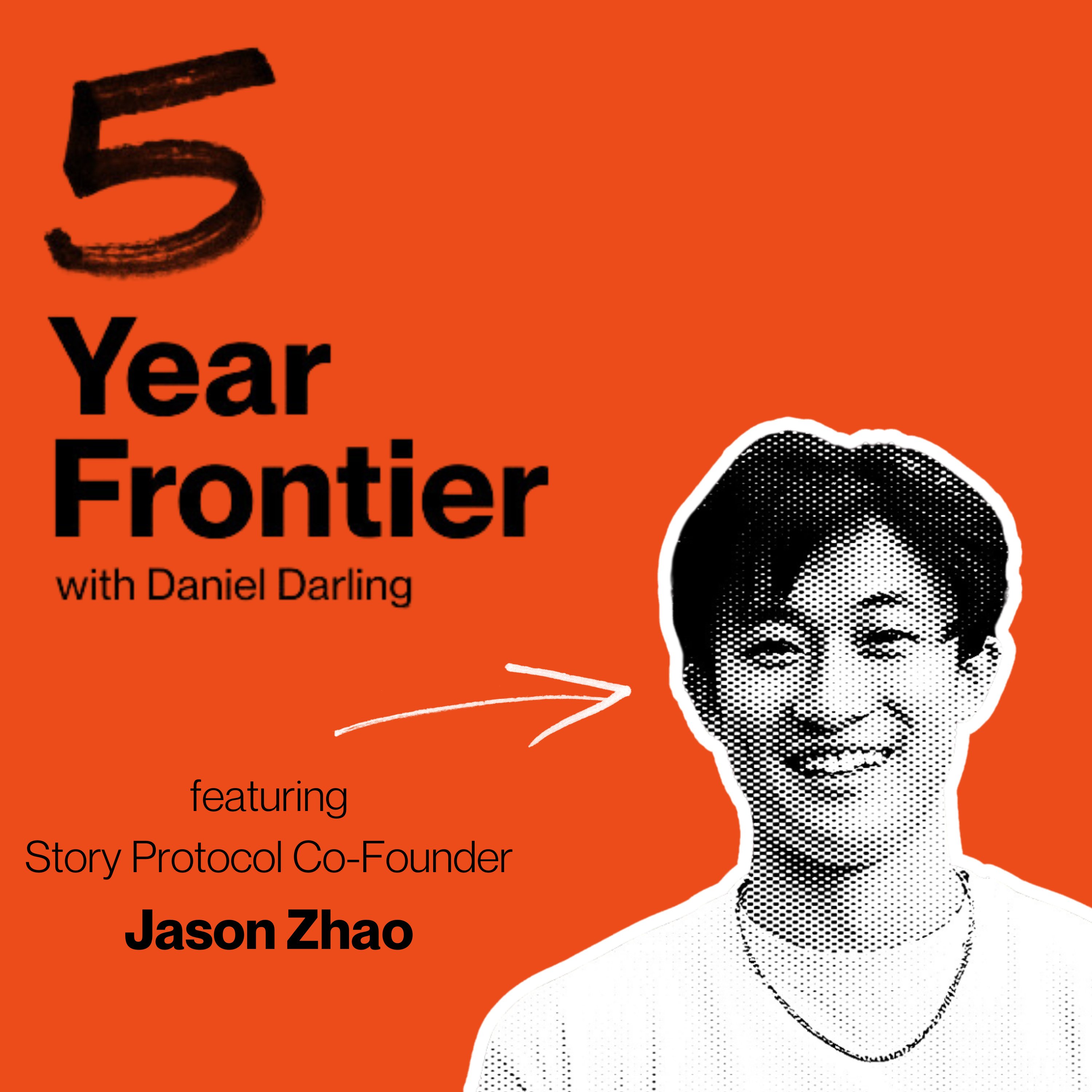 5
Year
Frontier
with Daniel Darling

featuring
Story Protocol Co-Founder
Jason Zhao